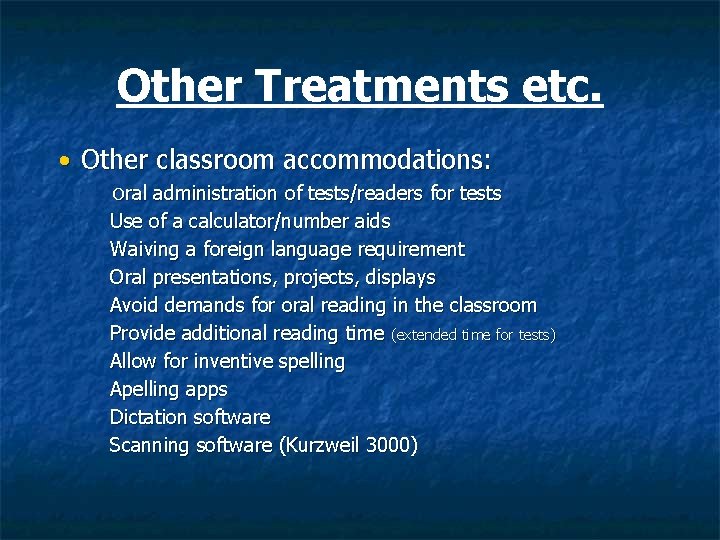 Other Treatments etc.

• Other classroom accommodations:

Oral administration of tests/readers for tests
Use of a calculator/number aids
Waiving a foreign language requirement
Oral presentations, projects, displays
Avoid demands for oral reading in the classroom
Provide additional reading time (extended time for tests)
Allow for inventive spelling
Apelling apps
Dictation software
Scanning software (Kurzweil 3000)